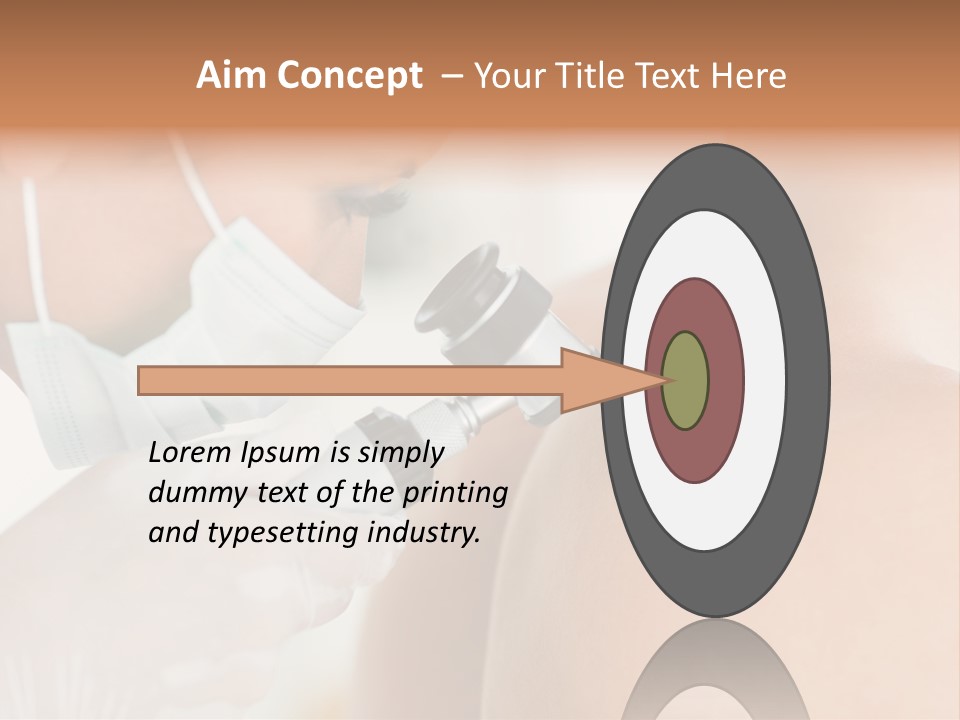 Aim Concept – Your Title Text Here

Lorem Ipsum is simply dummy text of the printing and typesetting industry.